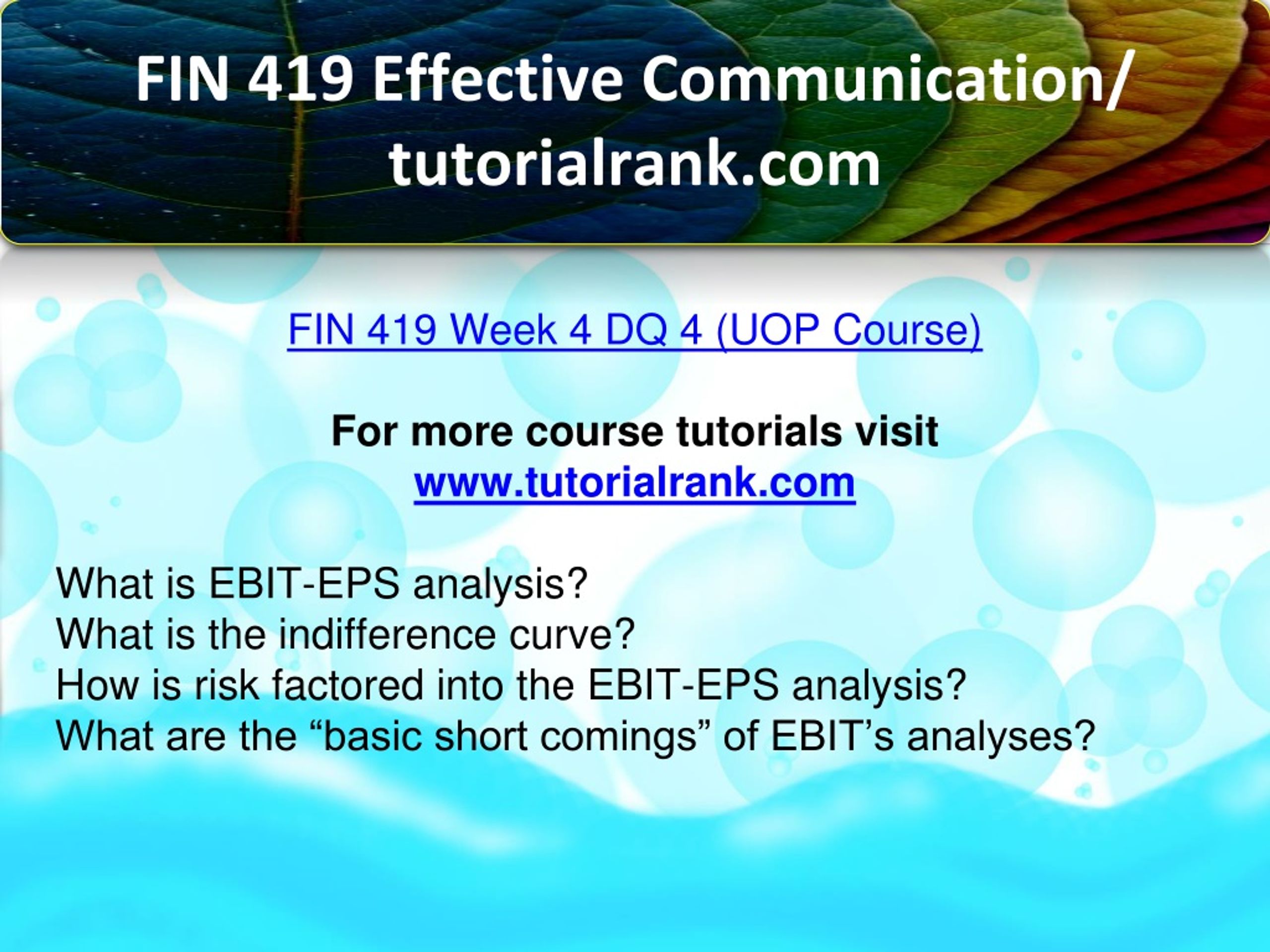 FIN 419 Effective Communication/ tutorialrank.com

FIN 419 Week 4 DQ 4 (UOP Course)

For more course tutorials visit
www.tutorialrank.com

What is EBIT-EPS analysis?
What is the indifference curve?
How is risk factored into the EBIT-EPS analysis?
What are the “basic short comings” of EBIT’s analyses?